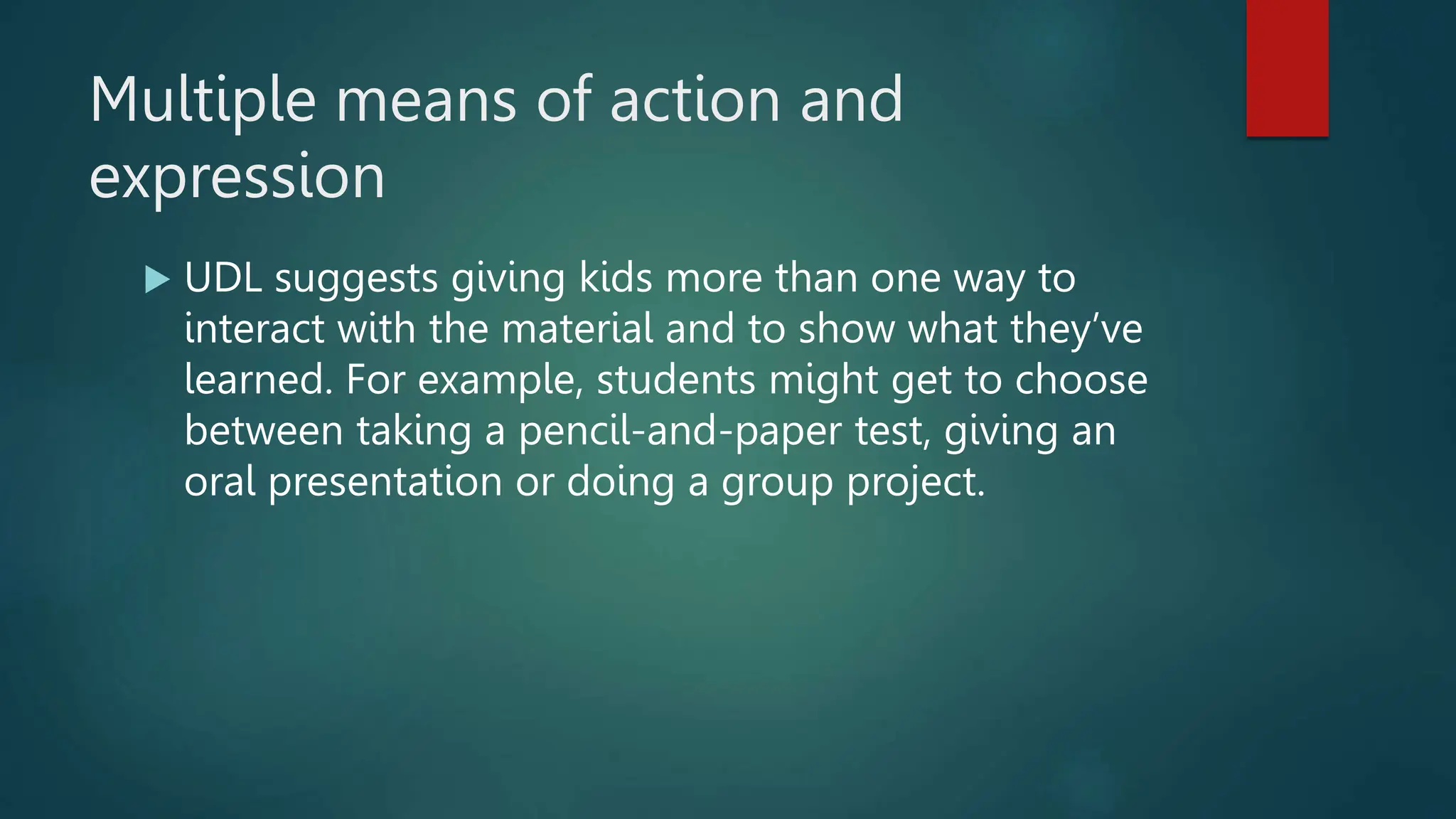 Multiple means of action and expression

UDL suggests giving kids more than one way to interact with the material and to show what they've learned. For example, students might get to choose between taking a pencil-and-paper test, giving an oral presentation or doing a group project.